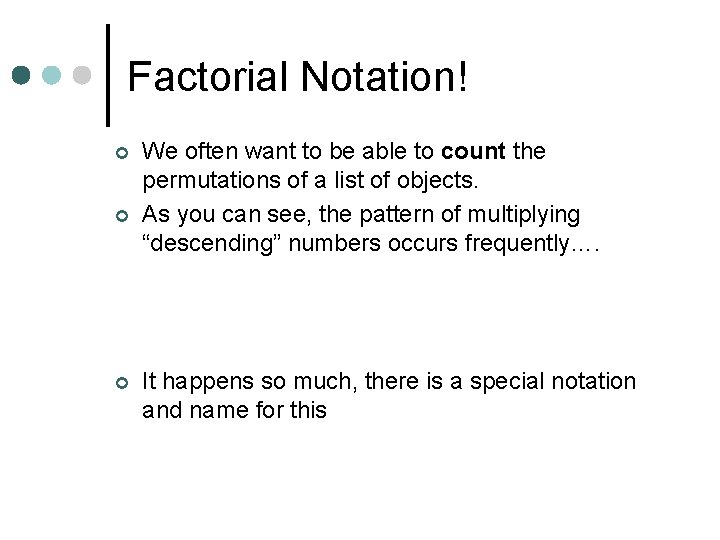 Factorial Notation!

We often want to be able to count the permutations of a list of objects.

As you can see, the pattern of multiplying “descending” numbers occurs frequently….

It happens so much, there is a special notation and name for this